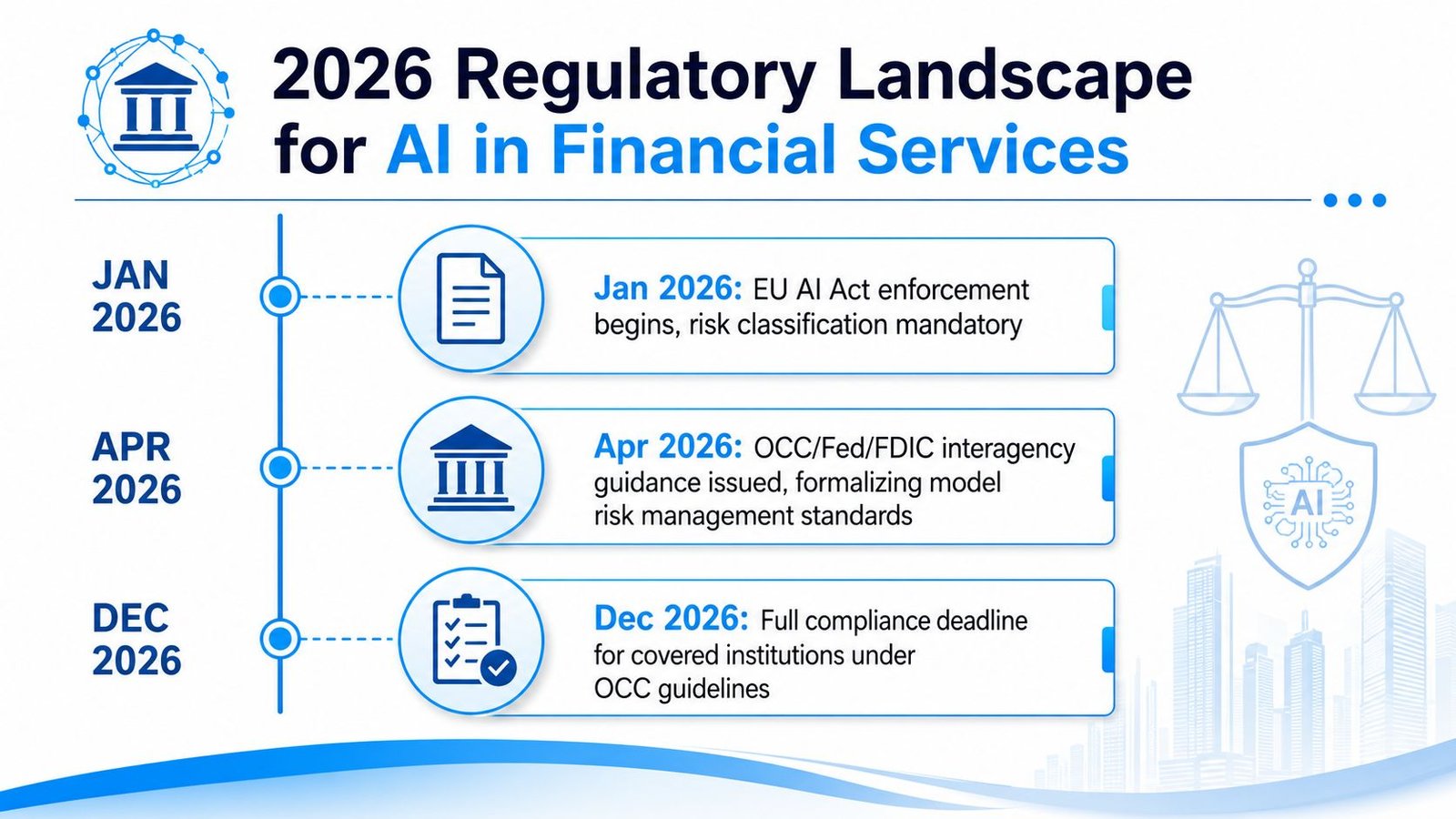 2026 Regulatory Landscape for AI in Financial Services

JAN 2026

Jan 2026: EU AI Act enforcement begins, risk classification mandatory

APR 2026

Apr 2026: OCC/Fed/FDIC interagency guidance issued, formalizing model risk management standards

DEC 2026

Dec 2026: Full compliance deadline for covered institutions under OCC guidelines

AI